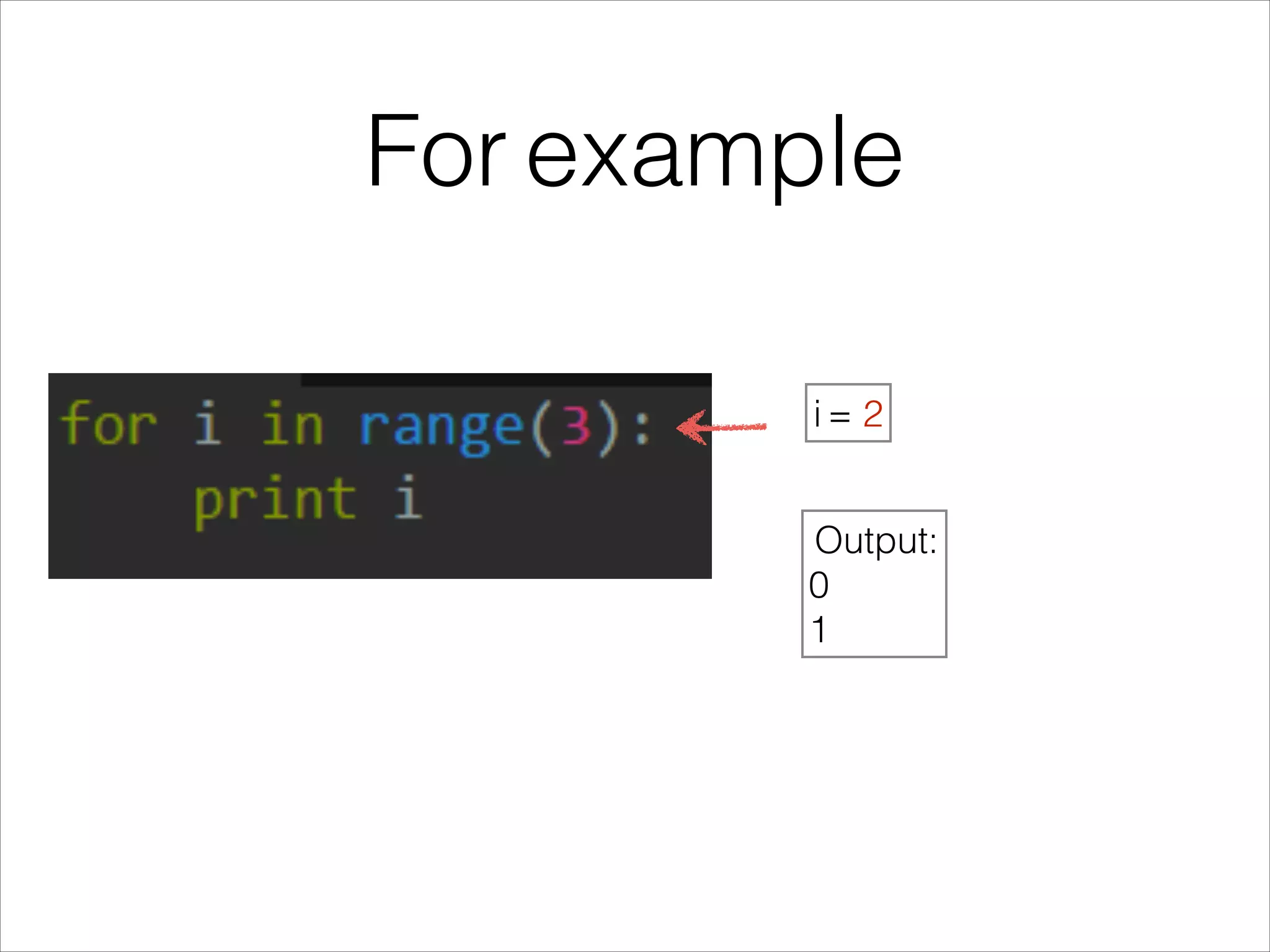 For example

for i in range(3):
    print i

i = 2

Output:
0
1